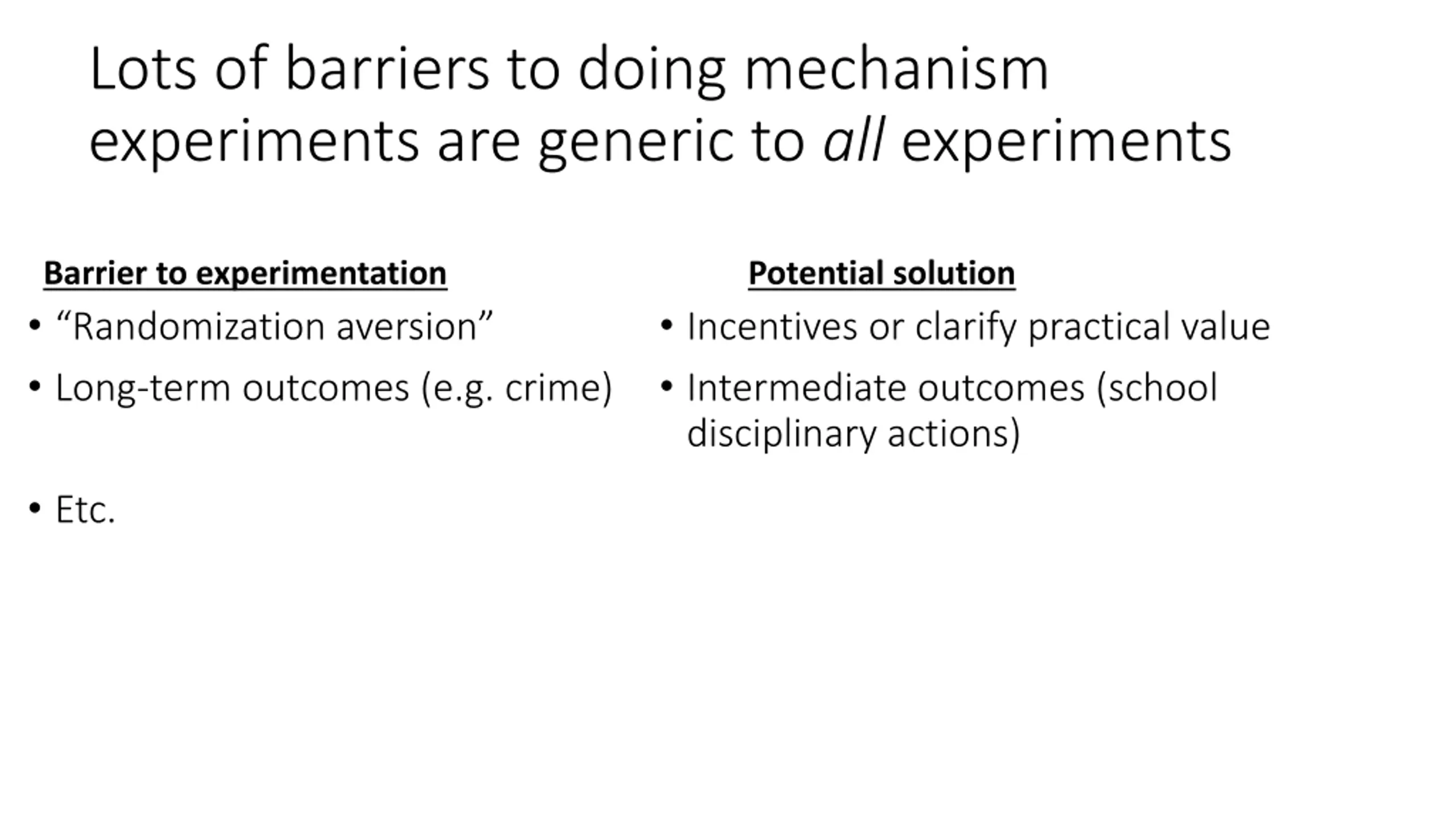 Lots of barriers to doing mechanism experiments are generic to all experiments

Barrier to experimentation

• “Randomization aversion”

• Long-term outcomes (e.g. crime)

• Etc.

Potential solution

• Incentives or clarify practical value

• Intermediate outcomes (school disciplinary actions)